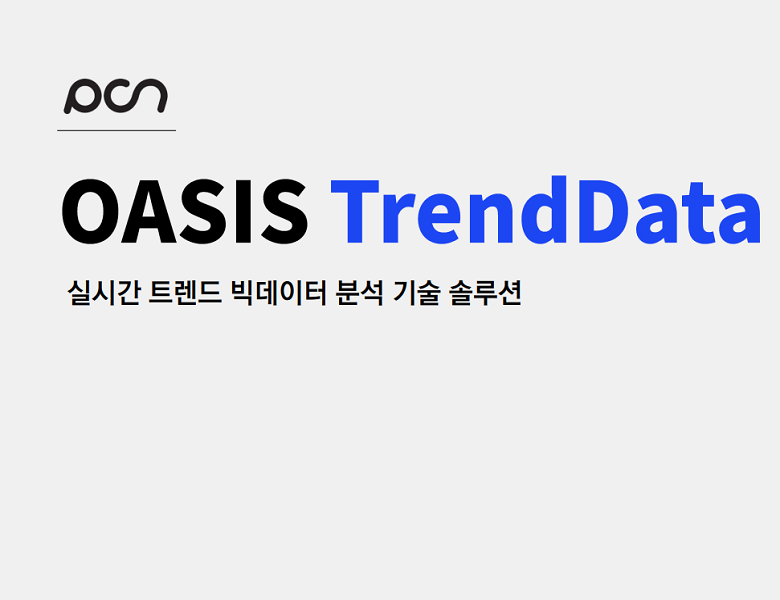 pcn

OASIS TrendData

실시간 트렌드 빅데이터 분석 기술 솔루션